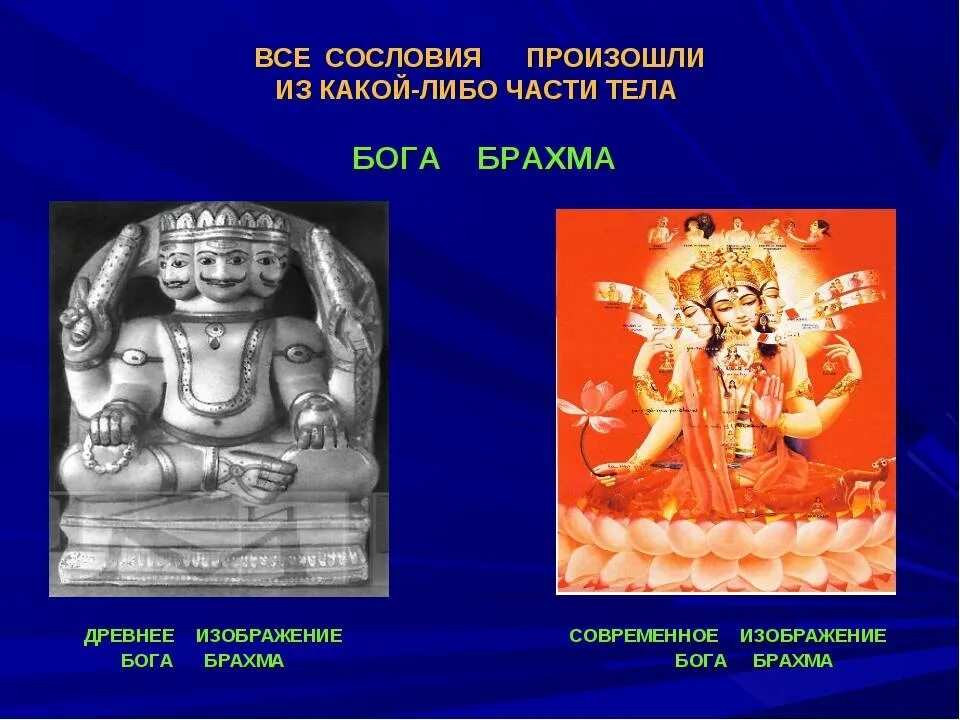 ВСЕ СОСЛОВИЯ ПРОИЗОШЛИ ИЗ КАКОЙ-ЛИБО ЧАСТИ ТЕЛА

БОГА БРАХМА

ДРЕВНЕЕ ИЗОБРАЖЕНИЕ БОГА БРАХМА

СОВРЕМЕННОЕ ИЗОБРАЖЕНИЕ БОГА БРАХМА